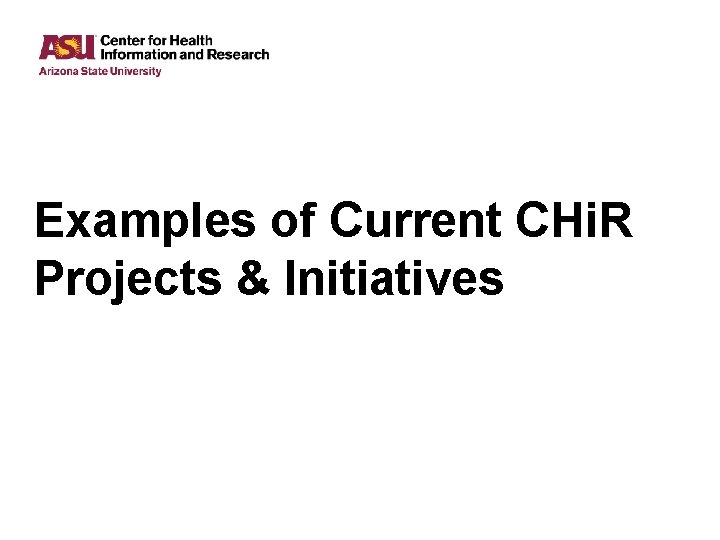 ASU Center for Health Information and Research
Arizona State University

Examples of Current CHiR Projects & Initiatives